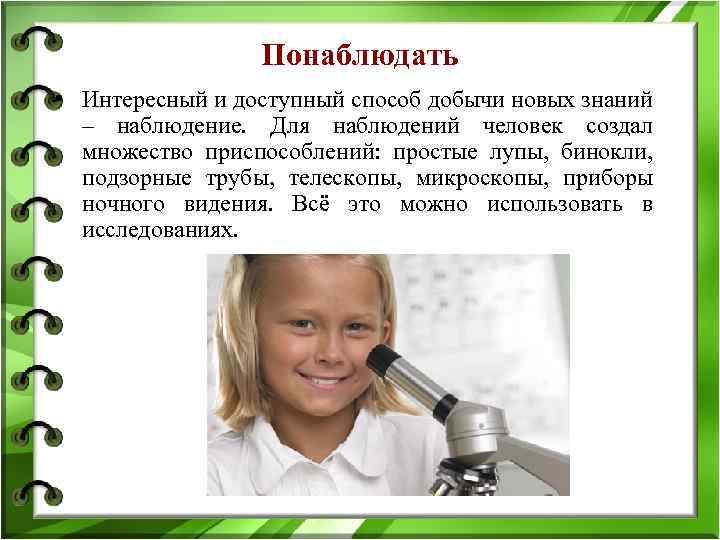 Понаблюдать

Интересный и доступный способ добычи новых знаний – наблюдение. Для наблюдений человек создал множество приспособлений: простые лупы, бинокли, подзорные трубы, телескопы, микроскопы, приборы ночного видения. Всё это можно использовать в исследованиях.